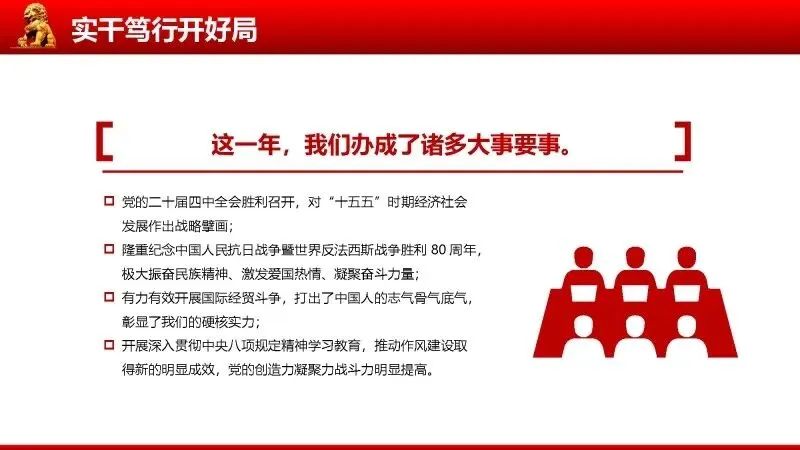 实干笃行开好局

这一年，我们办成了诸多大事要事。

党的二十届四中全会胜利召开，对“十五五”时期经济社会发展作出战略擘画；

隆重纪念中国人民抗日战争暨世界反法西斯战争胜利 80 周年，极大振奋民族精神、激发爱国热情、凝聚奋斗力量；

有力有效开展国际经贸斗争，打出了中国人的志气骨气底气，彰显了我们的硬核实力；

开展深入贯彻中央八项规定精神学习教育，推动作风建设取得新的明显成效，党的创造力凝聚力战斗力明显提高。